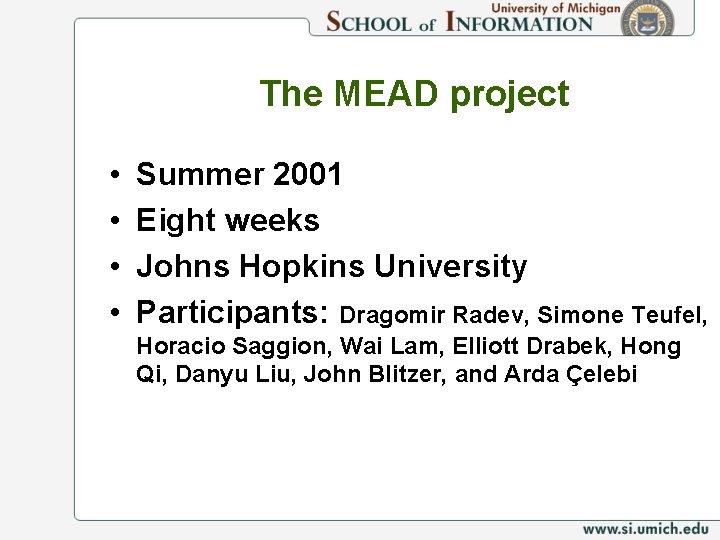 University of Michigan
SCHOOL of INFORMATION

The MEAD project

• Summer 2001
• Eight weeks
• Johns Hopkins University
• Participants: Dragomir Radev, Simone Teufel, Horacio Saggion, Wai Lam, Elliott Drabek, Hong Qi, Danyu Liu, John Blitzer, and Arda Çelebi

www.si.umich.edu